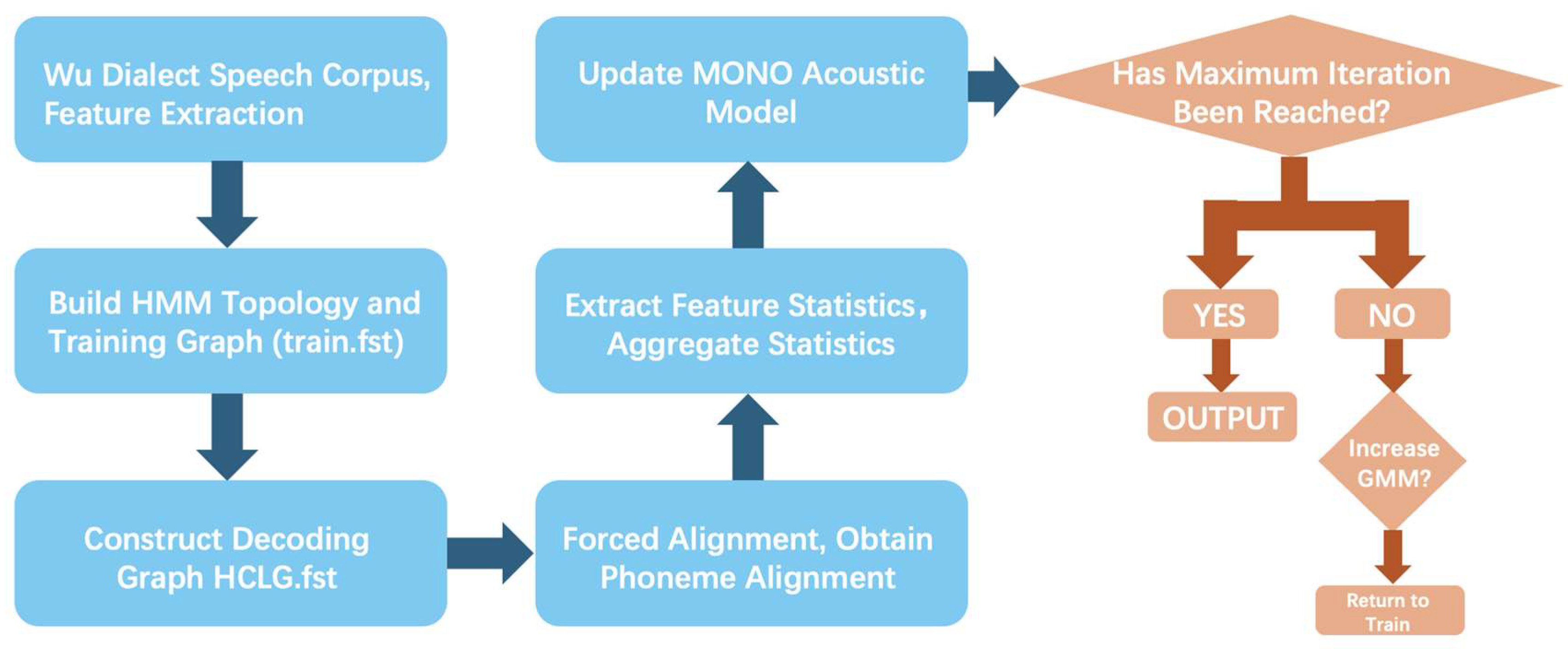 Wu Dialect Speech Corpus, Feature Extraction

Build HMM Topology and Training Graph (train.fst)

Construct Decoding Graph HCLG.fst

Forced Alignment, Obtain Phoneme Alignment

Extract Feature Statistics, Aggregate Statistics

Update MONO Acoustic Model

Has Maximum Iteration Been Reached?

YES

NO

OUTPUT

Increase GMM?

Return to Train